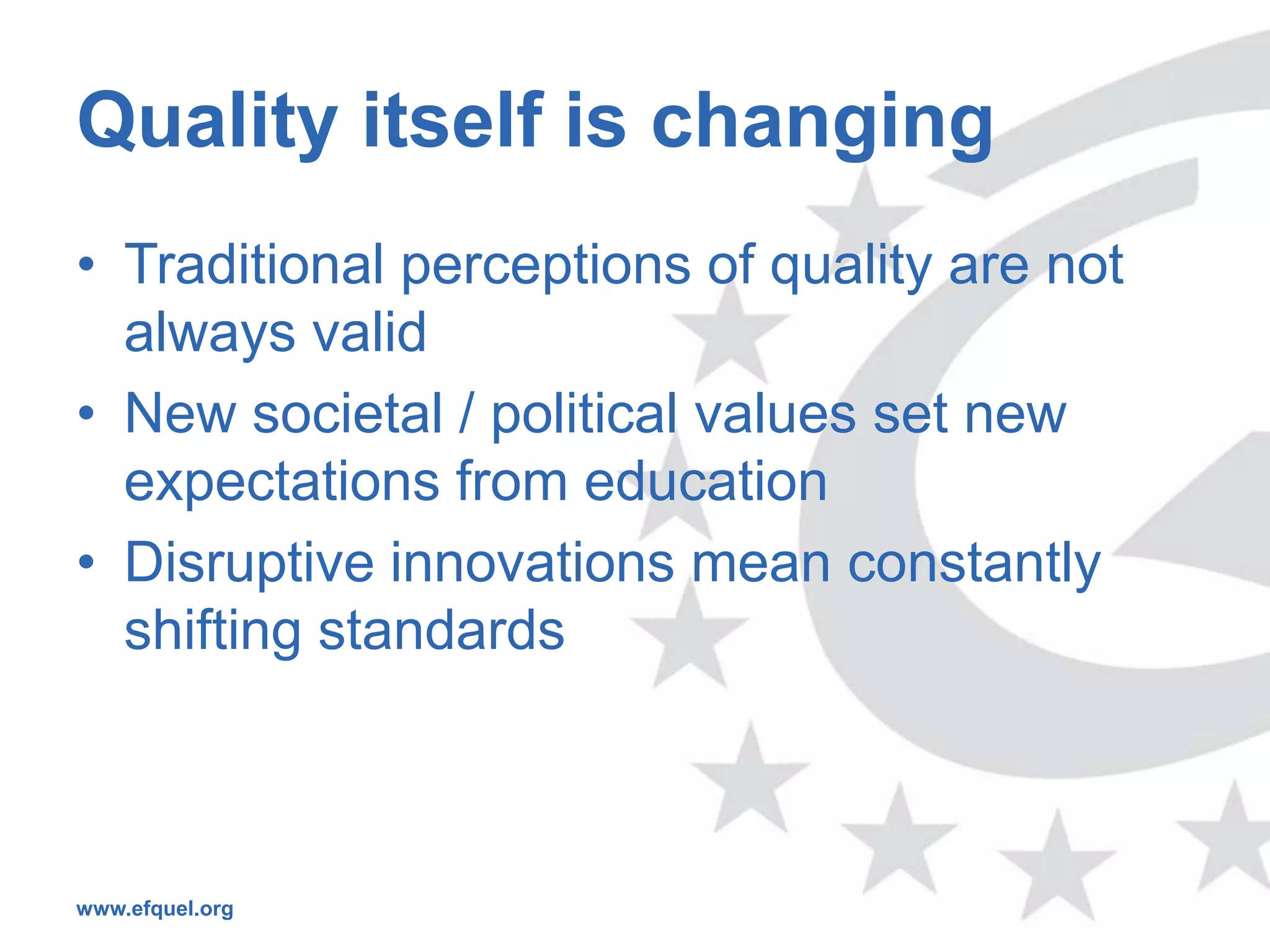 Quality itself is changing

• Traditional perceptions of quality are not always valid
• New societal / political values set new expectations from education
• Disruptive innovations mean constantly shifting standards

www.efquel.org